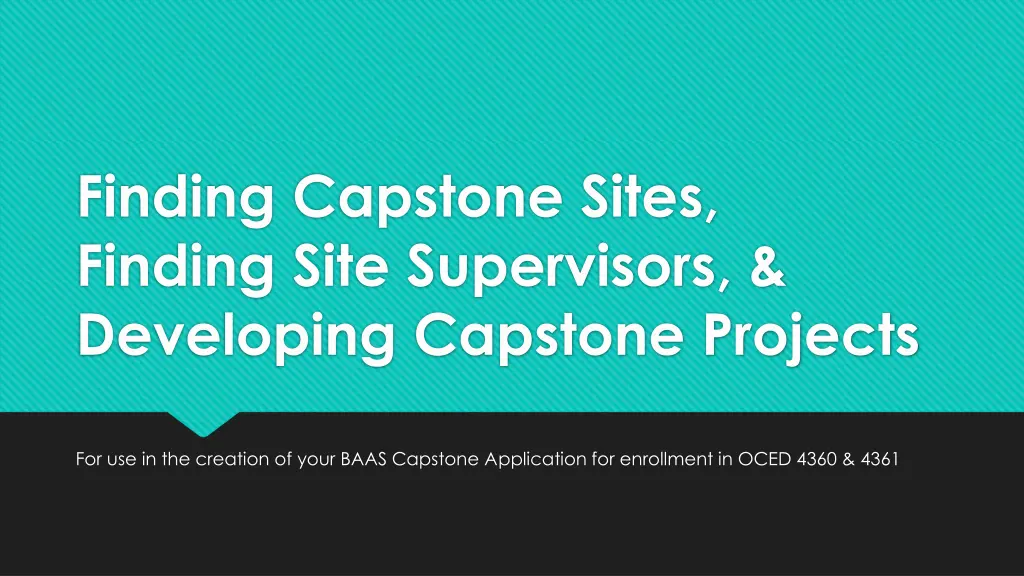 Finding Capstone Sites, Finding Site Supervisors, & Developing Capstone Projects

For use in the creation of your BAAS Capstone Application for enrollment in OCED 4360 & 4361